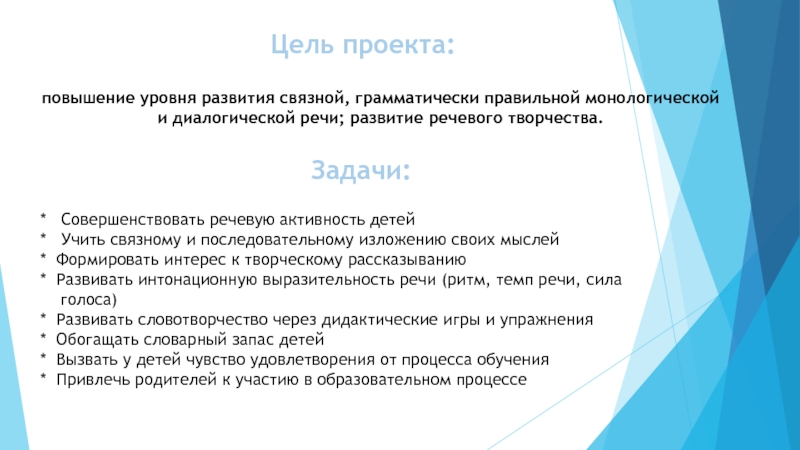 Цель проекта:

повышение уровня развития связной, грамматически правильной монологической и диалогической речи; развитие речевого творчества.

Задачи:

* Совершенствовать речевую активность детей
* Учить связному и последовательному изложению своих мыслей
* Формировать интерес к творческому рассказыванию
* Развивать интонационную выразительность речи (ритм, темп речи, сила голоса)
* Развивать словотворчество через дидактические игры и упражнения
* Обогащать словарный запас детей
* Вызвать у детей чувство удовлетворения от процесса обучения
* Привлечь родителей к участию в образовательном процессе